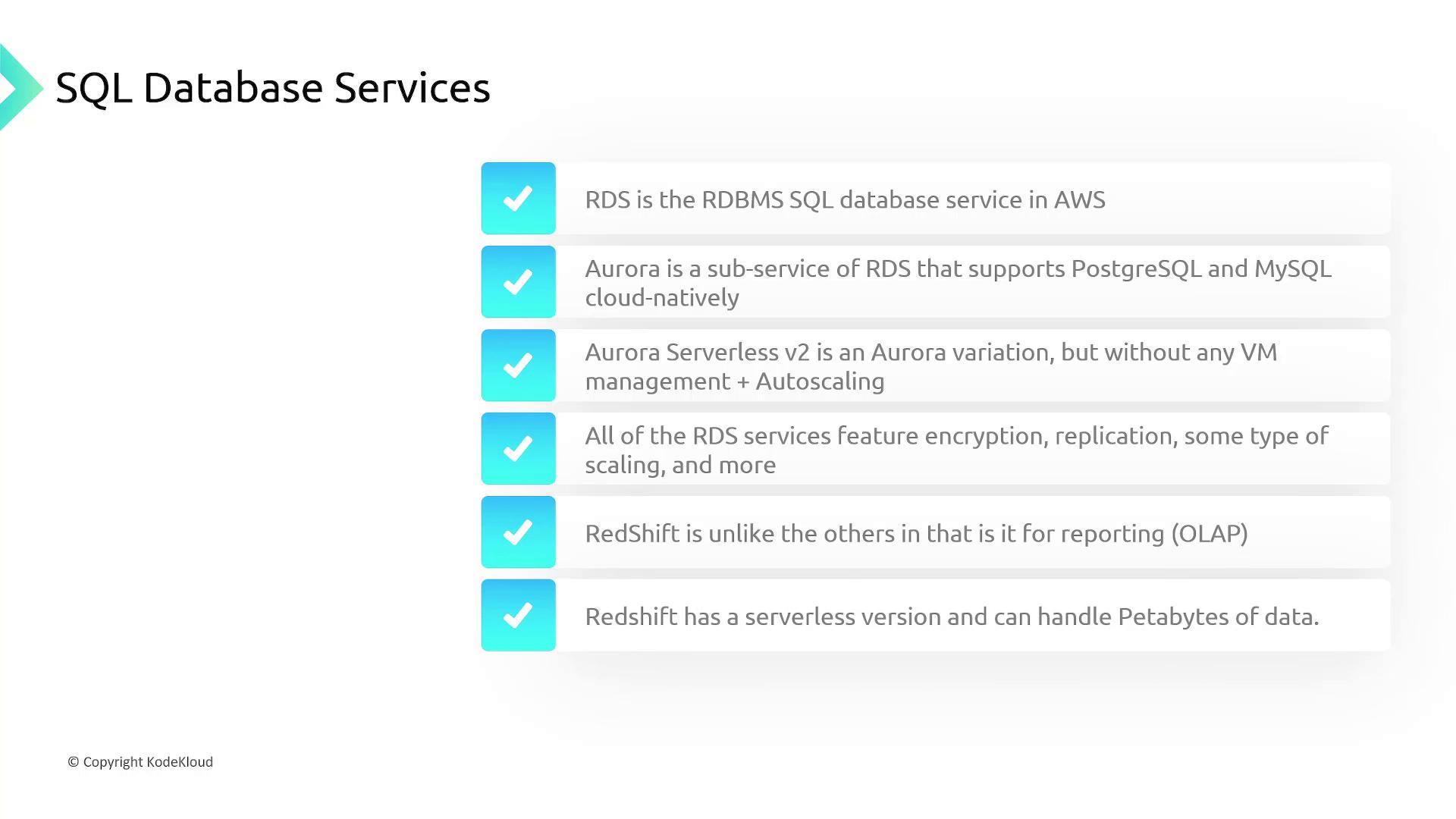 SQL Database Services

RDS is the RDBMS SQL database service in AWS

Aurora is a sub-service of RDS that supports PostgreSQL and MySQL cloud-natively

Aurora Serverless v2 is an Aurora variation, but without any VM management + Autoscaling

All of the RDS services feature encryption, replication, some type of scaling, and more

RedShift is unlike the others in that is it for reporting (OLAP)

Redshift has a serverless version and can handle Petabytes of data.

© Copyright KodeKloud